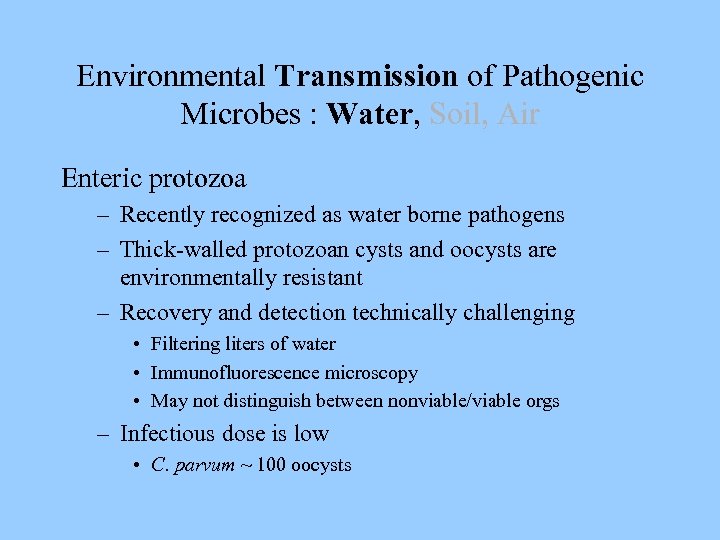 Environmental Transmission of Pathogenic Microbes : Water, Soil, Air

Enteric protozoa

– Recently recognized as water borne pathogens

– Thick-walled protozoan cysts and oocysts are environmentally resistant

– Recovery and detection technically challenging

• Filtering liters of water

• Immunofluorescence microscopy

• May not distinguish between nonviable/viable orgs

– Infectious dose is low

• C. parvum ~ 100 oocysts